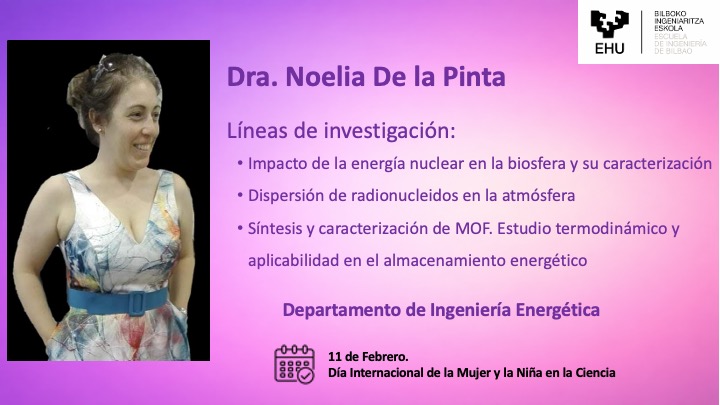 EHU
BILBOKO INGENIARITZA ESKOLA
ESCUELA DE INGENIERÍA DE BILBAO

Dra. Noelia De la Pinta

Líneas de investigación:

• Impacto de la energía nuclear en la biosfera y su caracterización

• Dispersión de radionucleidos en la atmósfera

• Síntesis y caracterización de MOF. Estudio termodinámico y aplicabilidad en el almacenamiento energético

Departamento de Ingeniería Energética

11 de Febrero.
Día Internacional de la Mujer y la Niña en la Ciencia